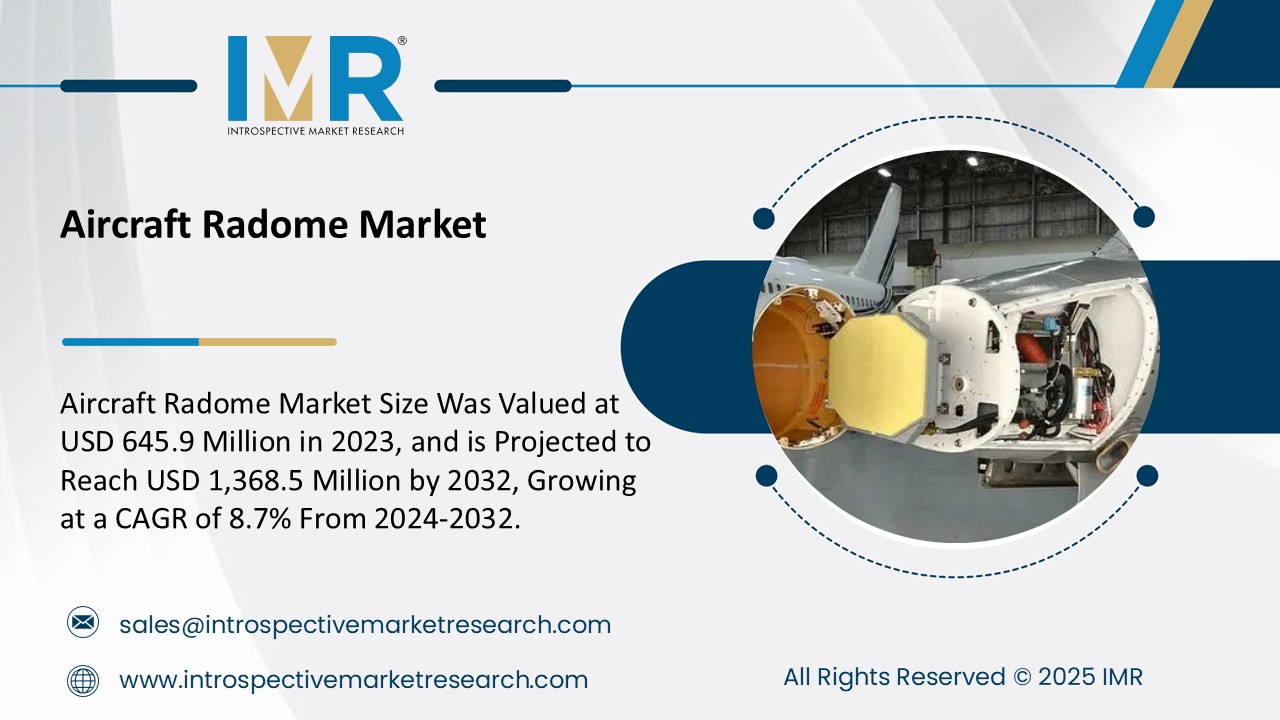 IMR®
INTROSPECTIVE MARKET RESEARCH

Aircraft Radome Market

Aircraft Radome Market Size Was Valued at USD 645.9 Million in 2023, and is Projected to Reach USD 1,368.5 Million by 2032, Growing at a CAGR of 8.7% From 2024-2032.

sales@introspectivemarketresearch.com

www.introspectivemarketresearch.com

All Rights Reserved © 2025 IMR